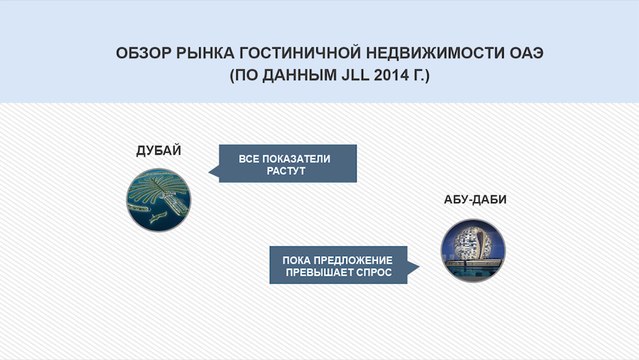 ОБЗОР РЫНКА ГОСТИНИЧНОЙ НЕДВИЖИМОСТИ ОАЭ
(ПО ДАННЫМ JLL 2014 Г.)

ДУБАЙ

ВСЕ ПОКАЗАТЕЛИ РАСТУТ

АБУ-ДАБИ

ПОКА ПРЕДЛОЖЕНИЕ ПРЕВЫШАЕТ СПРОС